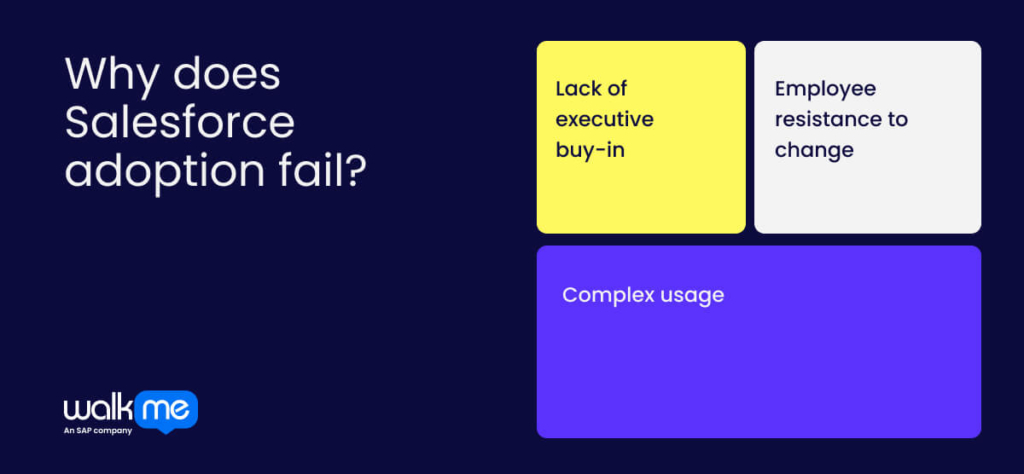 Why does Salesforce adoption fail?

Lack of executive buy-in

Employee resistance to change

Complex usage

walk me
An SAP company